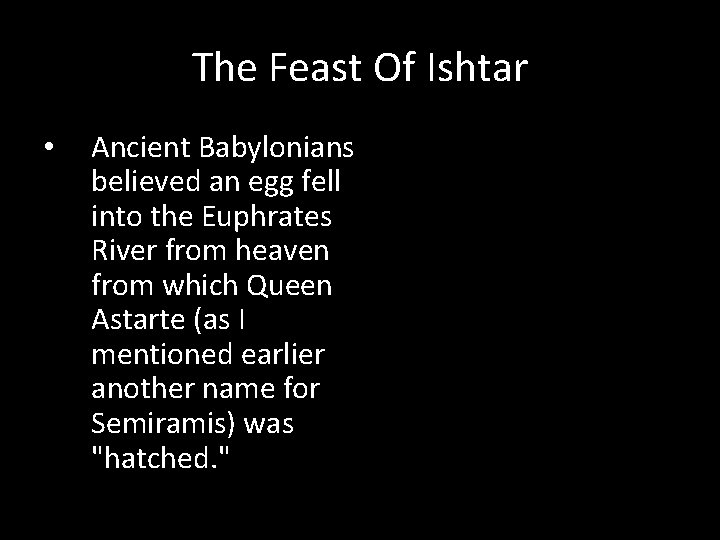 The Feast Of Ishtar

• Ancient Babylonians believed an egg fell into the Euphrates River from heaven from which Queen Astarte (as I mentioned earlier another name for Semiramis) was "hatched."